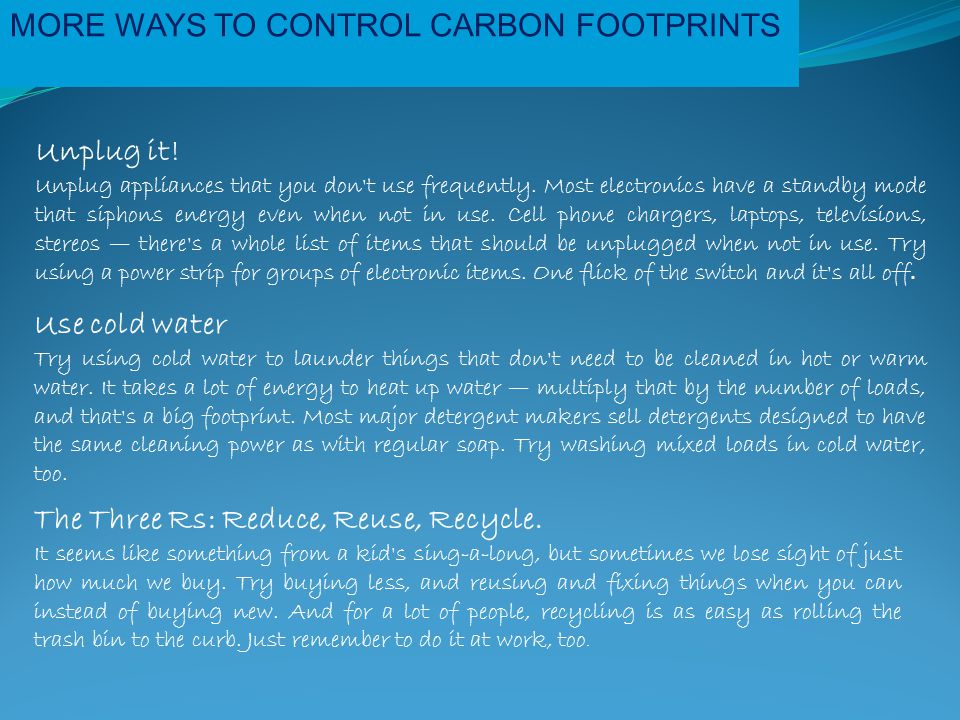 MORE WAYS TO CONTROL CARBON FOOTPRINTS

Unplug it!

Unplug appliances that you don't use frequently. Most electronics have a standby mode that siphons energy even when not in use. Cell phone chargers, laptops, televisions, stereos — there's a whole list of items that should be unplugged when not in use. Try using a power strip for groups of electronic items. One flick of the switch and it's all off.

Use cold water

Try using cold water to launder things that don't need to be cleaned in hot or warm water. It takes a lot of energy to heat up water — multiply that by the number of loads, and that's a big footprint. Most major detergent makers sell detergents designed to have the same cleaning power as with regular soap. Try washing mixed loads in cold water, too.

The Three Rs: Reduce, Reuse, Recycle.

It seems like something from a kid's sing-a-long, but sometimes we lose sight of just how much we buy. Try buying less, and reusing and fixing things when you can instead of buying new. And for a lot of people, recycling is as easy as rolling the trash bin to the curb. Just remember to do it at work, too.